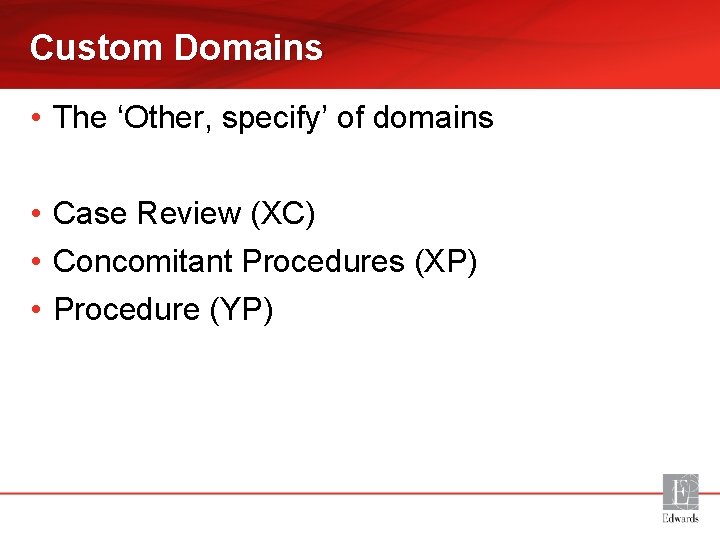 Custom Domains

• The ‘Other, specify’ of domains

• Case Review (XC)
• Concomitant Procedures (XP)
• Procedure (YP)

E
Edwards